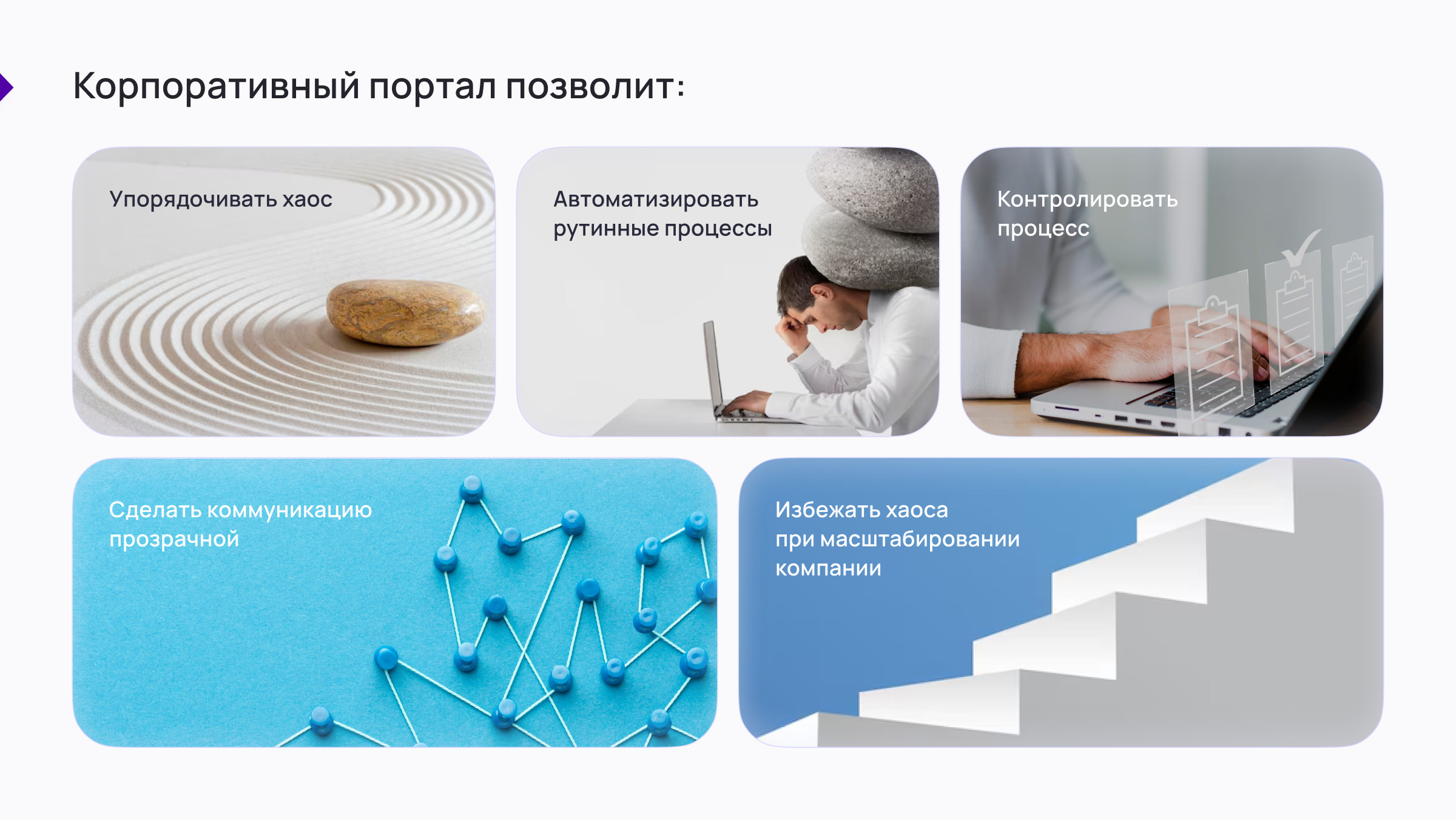 Корпоративный портал позволит:

Упорядочивать хаос

Автоматизировать рутинные процессы

Контролировать процесс

Сделать коммуникацию прозрачной

Избежать хаоса при масштабировании компании